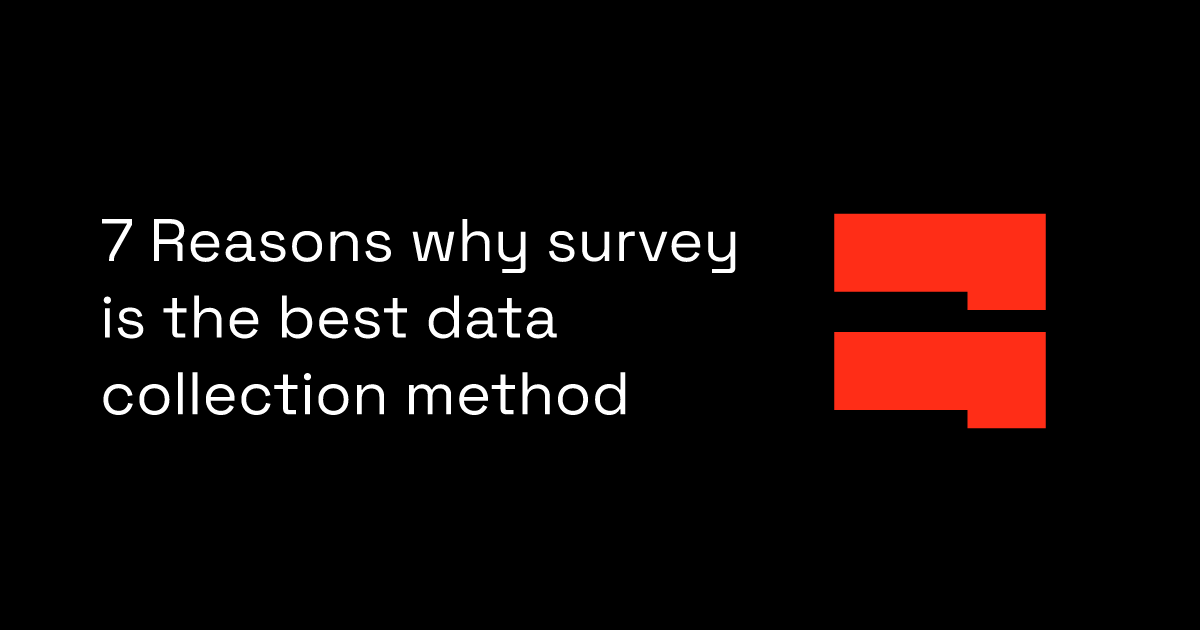 7 Reasons why survey is the best data collection method